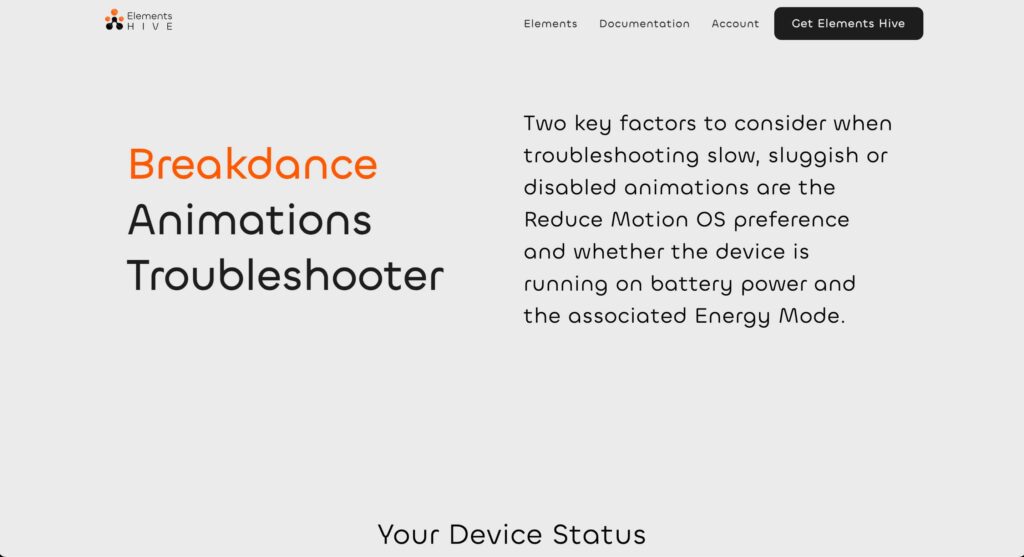 Elements HIVE

Elements Documentation Account Get Elements Hive

Breakdance Animations Troubleshooter

Two key factors to consider when troubleshooting slow, sluggish or disabled animations are the Reduce Motion OS preference and whether the device is running on battery power and the associated Energy Mode.

Your Device Status